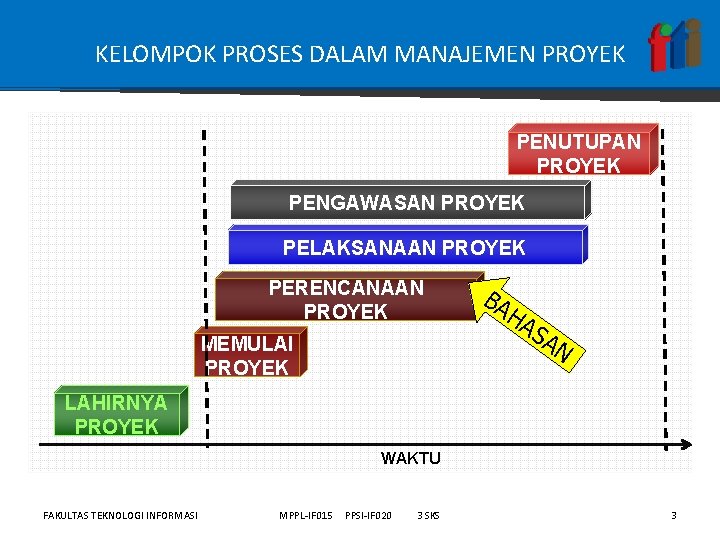 KELOMPOK PROSES DALAM MANAJEMEN PROYEK

fti

PENUTUPAN PROYEK

PENGAWASAN PROYEK

PELAKSANAAN PROYEK

PERENCANAAN PROYEK

BAHASAN

MEMULAI PROYEK

LAHIRNYA PROYEK

WAKTU

FAKULTAS TEKNOLOGI INFORMASI MPPL-IF015 PPSI-IF020 3 SKS 3